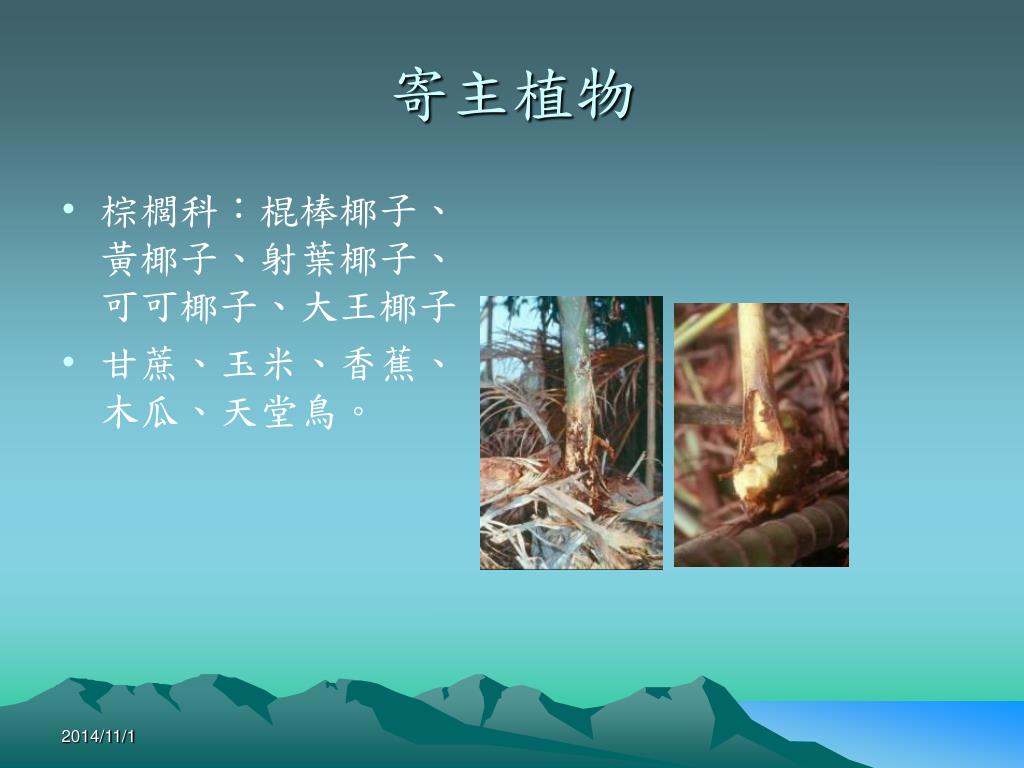 寄主植物

• 棕櫚科：棍棒椰子、黃椰子、射葉椰子、可可椰子、大王椰子

• 甘蔗、玉米、香蕉、木瓜、天堂鳥。

2014/11/1